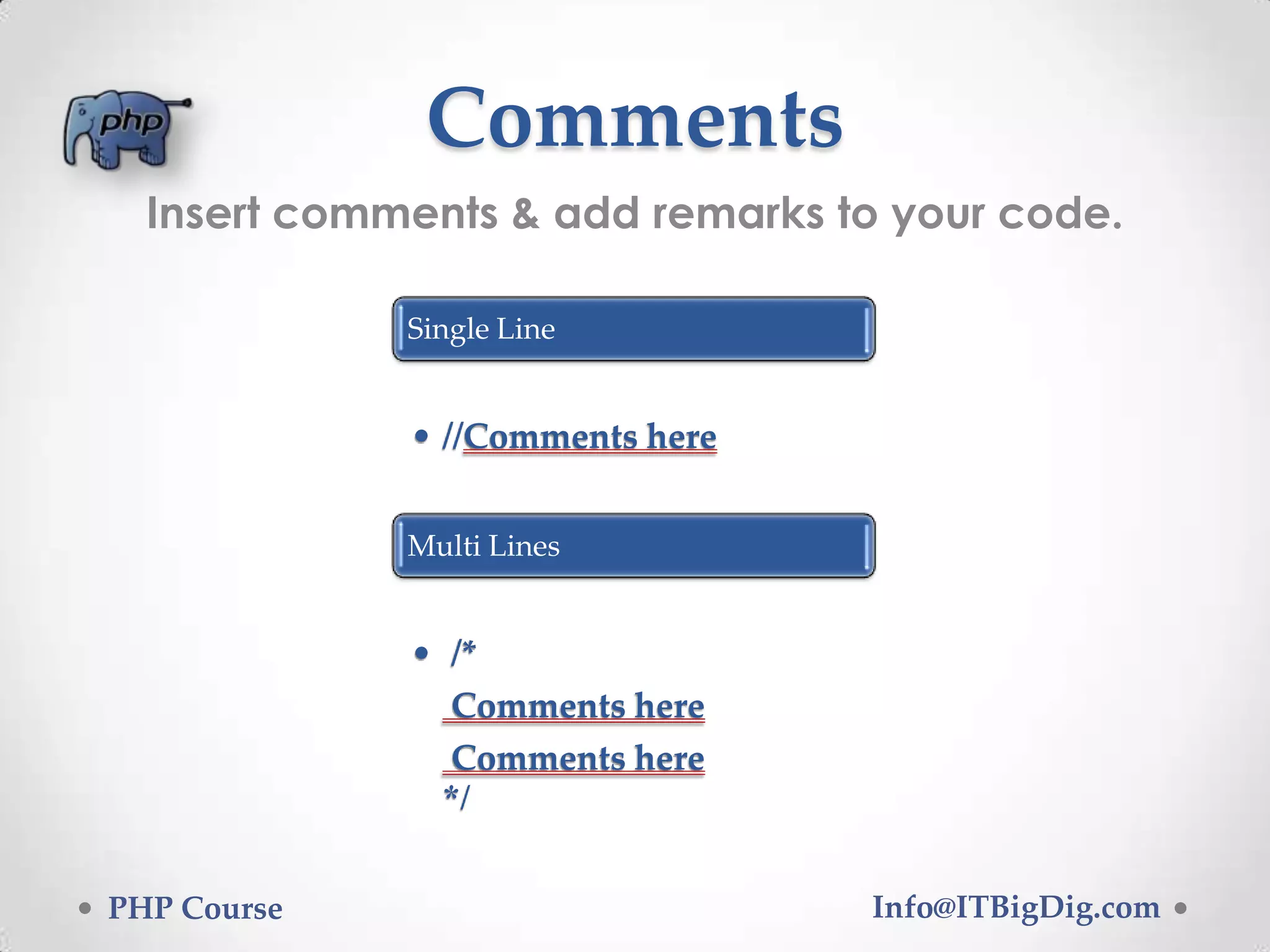 php

Comments

Insert comments & add remarks to your code.

Single Line

• //Comments here

Multi Lines

• /*
Comments here
Comments here
*/

• PHP Course

Info@ITBigDig.com •